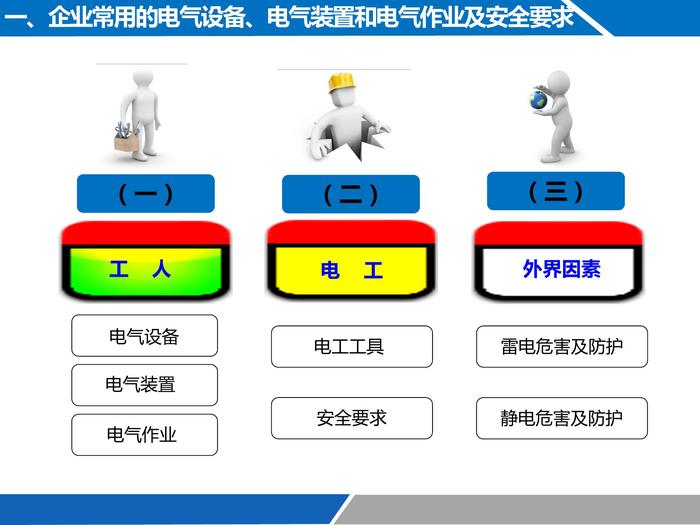 一、企业常用的电气设备、电气装置和电气作业及安全要求

（一）

工　人

电气设备

电气装置

电气作业

（二）

电　工

电工工具

安全要求

（三）

外界因素

雷电危害及防护

静电危害及防护